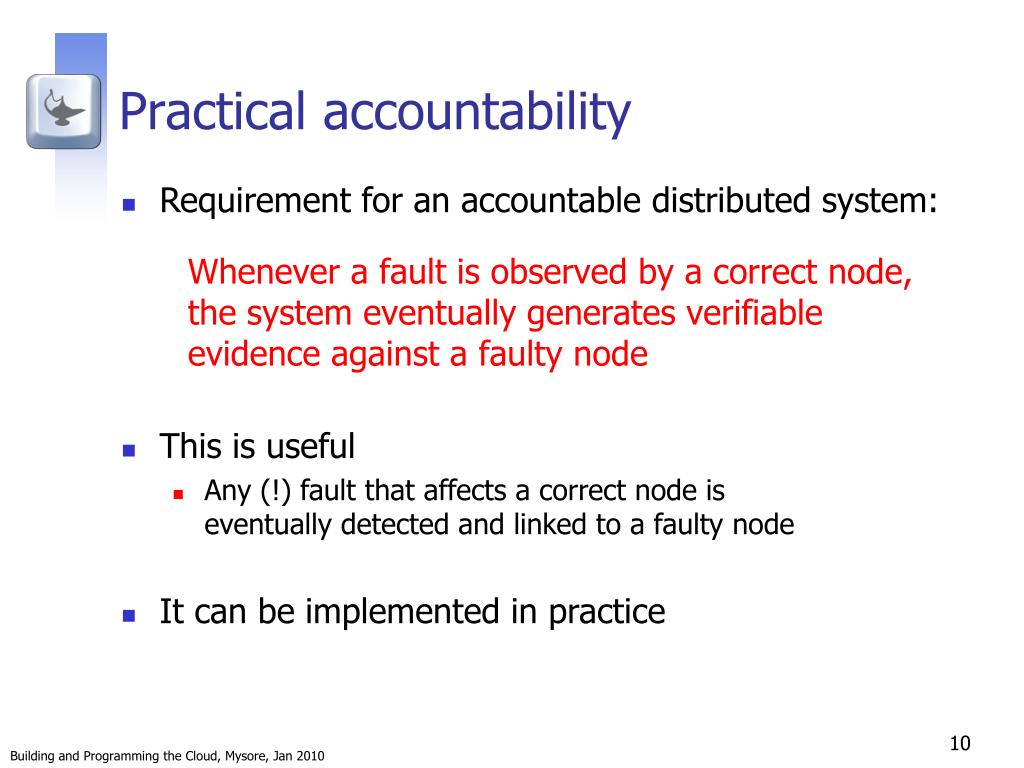 Practical accountability

- Requirement for an accountable distributed system:

Whenever a fault is observed by a correct node, the system eventually generates verifiable evidence against a faulty node

- This is useful
  - Any (!) fault that affects a correct node is eventually detected and linked to a faulty node

- It can be implemented in practice

Building and Programming the Cloud, Mysore, Jan 2010

10